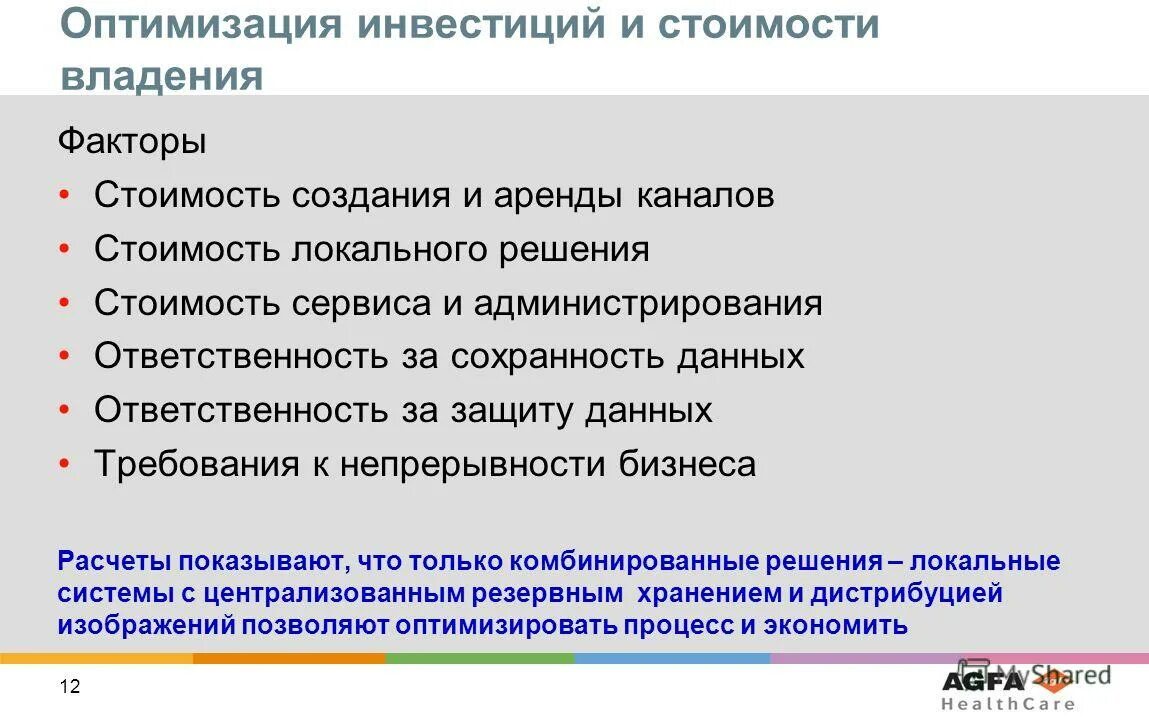 Оптимизация инвестиций и стоимости владения

Факторы

• Стоимость создания и аренды каналов
• Стоимость локального решения
• Стоимость сервиса и администрирования
• Ответственность за сохранность данных
• Ответственность за защиту данных
• Требования к непрерывности бизнеса

Расчеты показывают, что только комбинированные решения – локальные системы с централизованным резервным хранением и дистрибуцией изображений позволяют оптимизировать процесс и экономить

12

MyShared

AGFA HealthCare